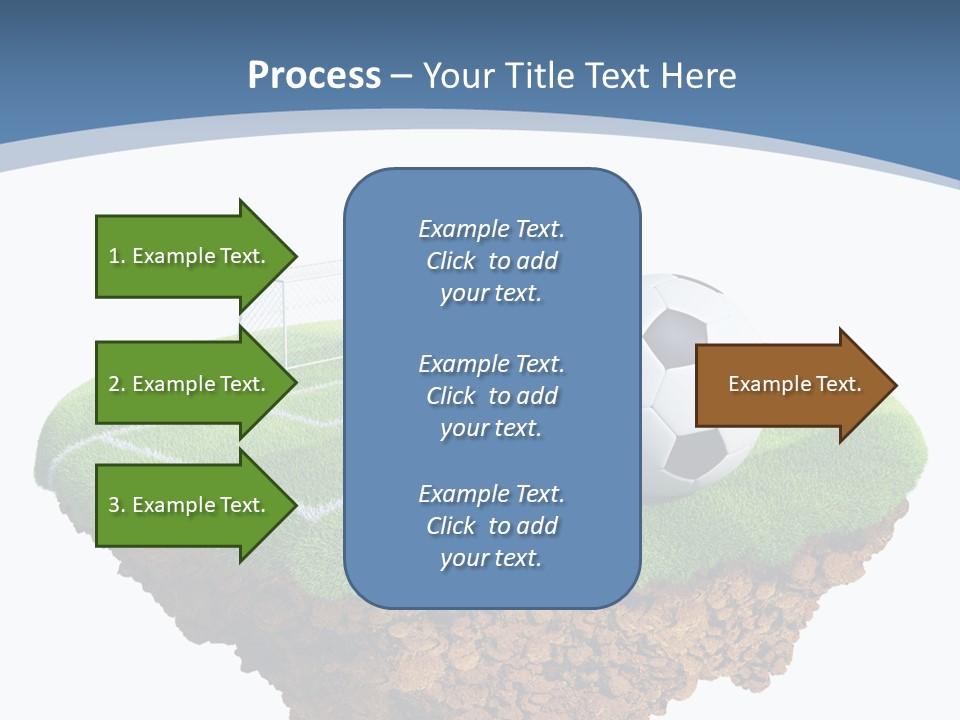 Process – Your Title Text Here

1. Example Text.

2. Example Text.

3. Example Text.

Example Text. Click to add your text.

Example Text. Click to add your text.

Example Text. Click to add your text.

Example Text.